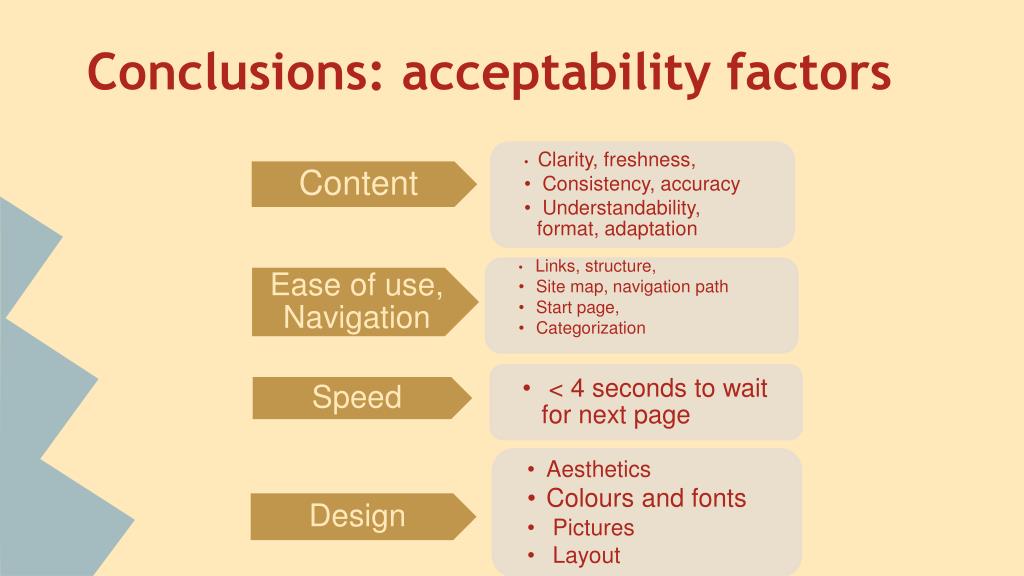 Conclusions: acceptability factors

Content

• Clarity, freshness,
• Consistency, accuracy
• Understandability, format, adaptation

Ease of use, Navigation

• Links, structure,
• Site map, navigation path
• Start page,
• Categorization

Speed

• < 4 seconds to wait for next page

Design

• Aesthetics
• Colours and fonts
• Pictures
• Layout